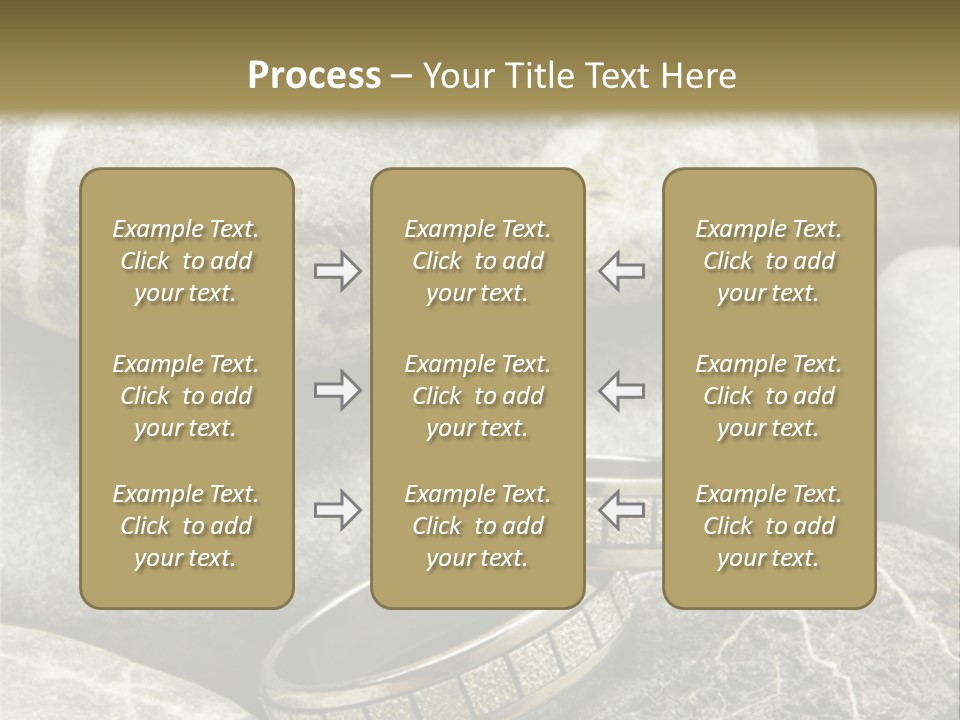 Process – Your Title Text Here

Example Text. Click to add your text.

Example Text. Click to add your text.

Example Text. Click to add your text.

Example Text. Click to add your text.

Example Text. Click to add your text.

Example Text. Click to add your text.

Example Text. Click to add your text.

Example Text. Click to add your text.

Example Text. Click to add your text.